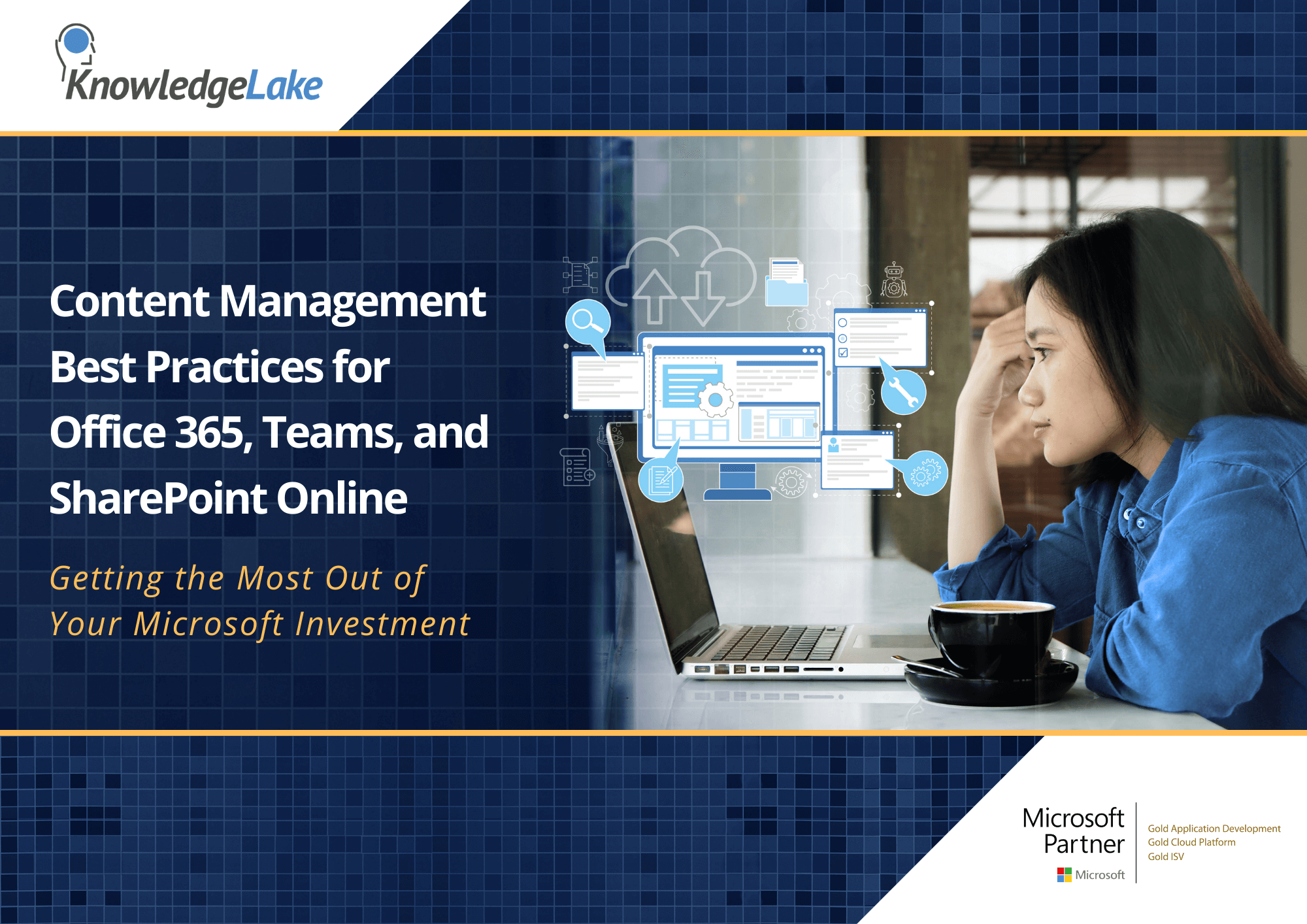 KnowledgeLake

Content Management Best Practices for Office 365, Teams, and SharePoint Online

Getting the Most Out of Your Microsoft Investment

Microsoft Partner

Microsoft

Gold Application Development
Gold Cloud Platform
Gold ISV